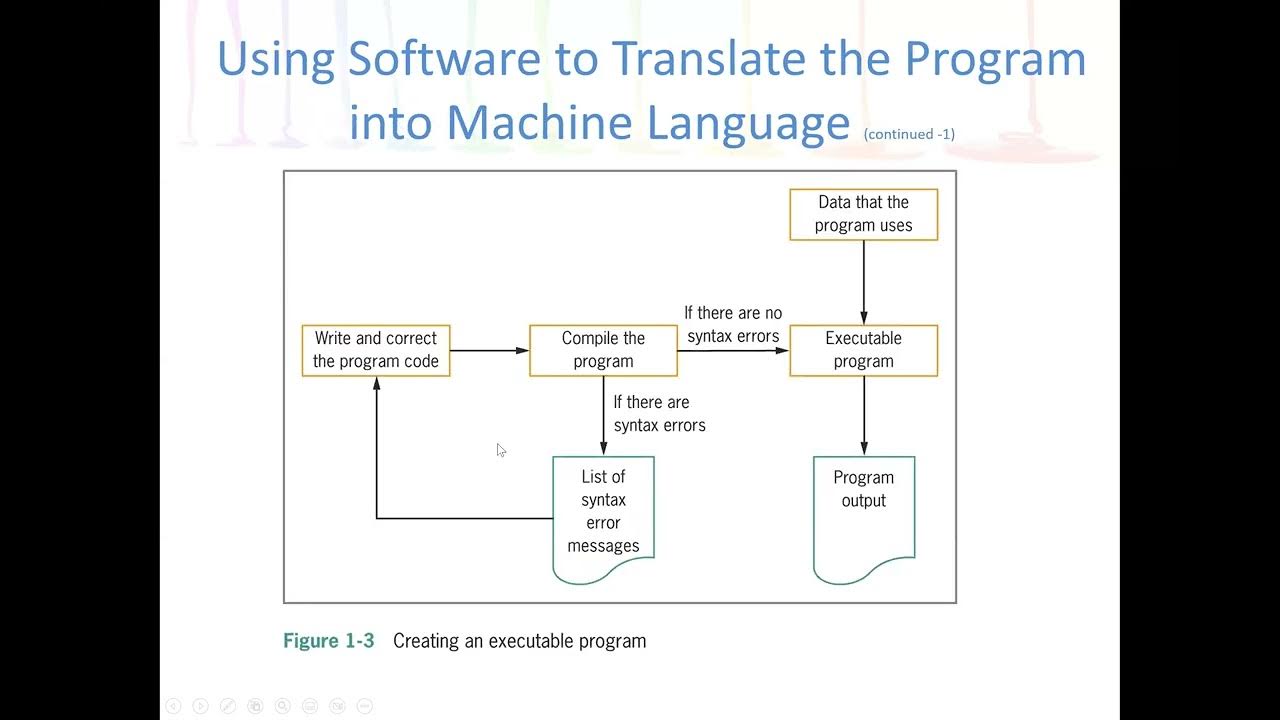 Using Software to Translate the Program into Machine Language (continued -1)

Data that the program uses

Write and correct the program code

Compile the program

If there are no syntax errors

Executable program

If there are syntax errors

List of syntax error messages

Program output

Figure 1-3 Creating an executable program